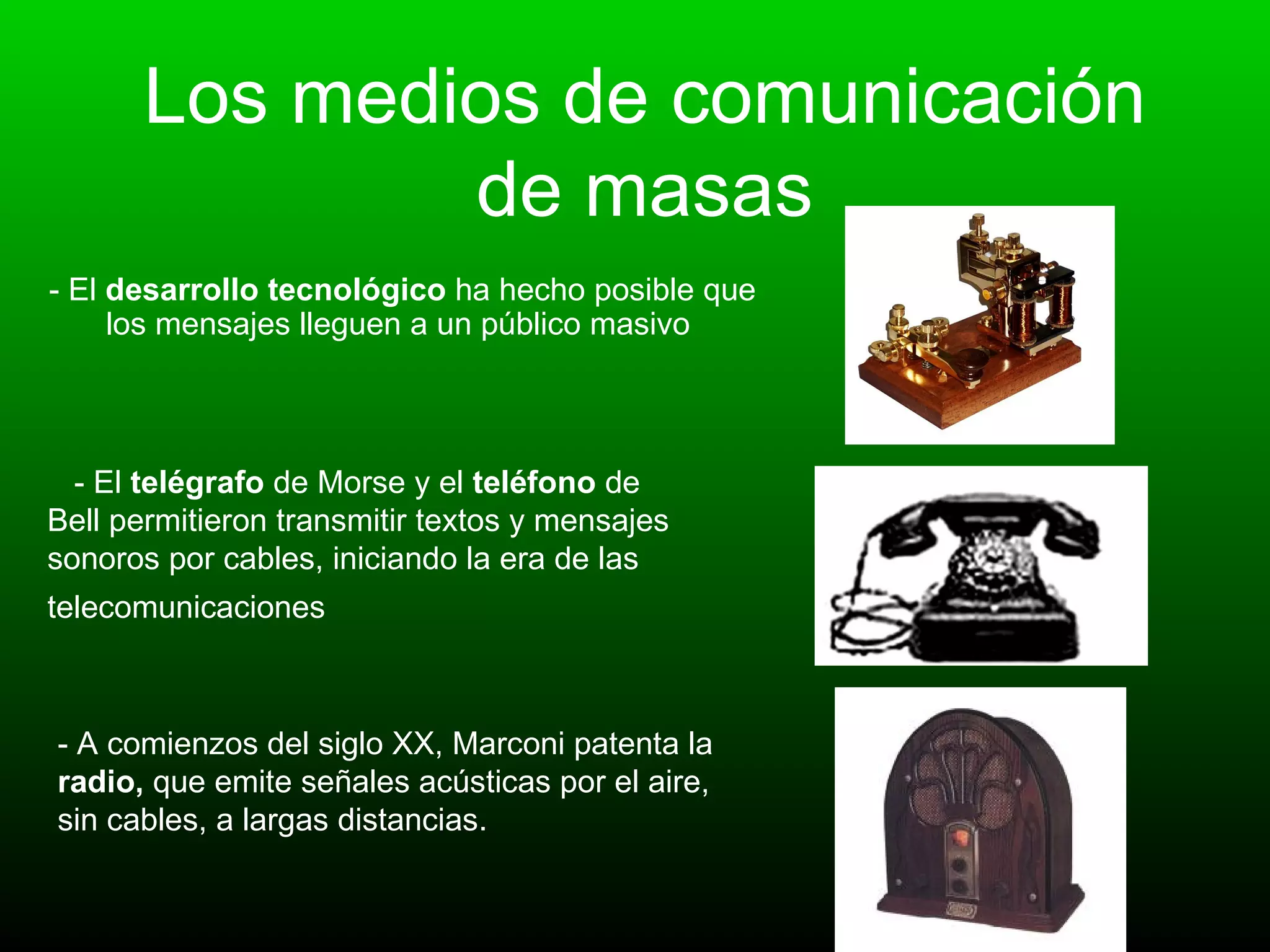 Los medios de comunicación de masas

- El desarrollo tecnológico ha hecho posible que los mensajes lleguen a un público masivo

- El telégrafo de Morse y el teléfono de Bell permitieron transmitir textos y mensajes sonoros por cables, iniciando la era de las telecomunicaciones

- A comienzos del siglo XX, Marconi patenta la radio, que emite señales acústicas por el aire, sin cables, a largas distancias.